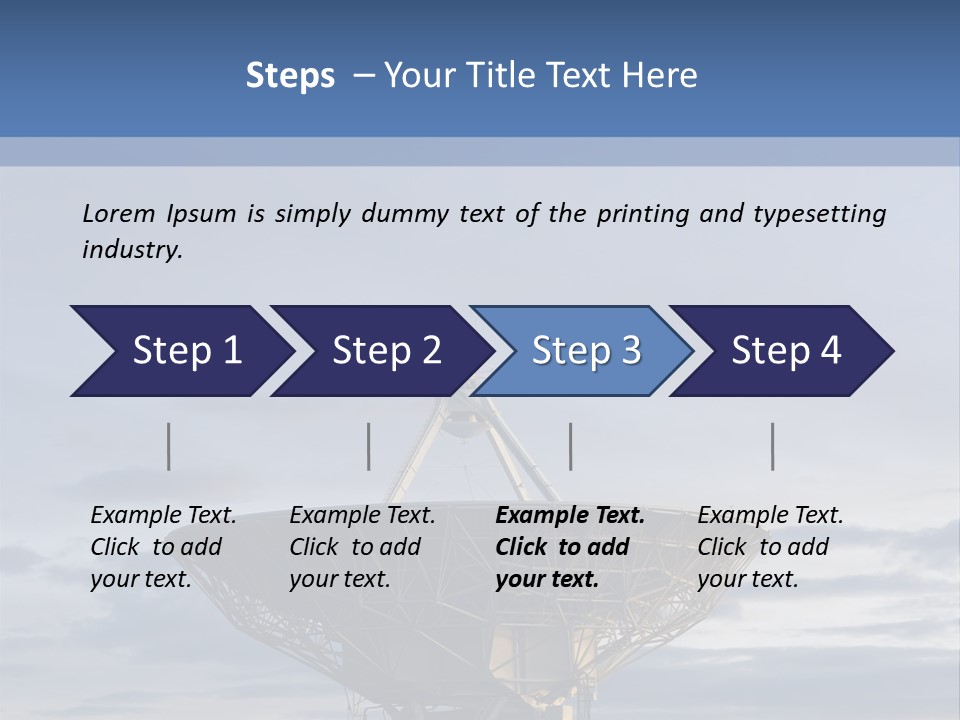 Steps – Your Title Text Here

Lorem Ipsum is simply dummy text of the printing and typesetting industry.

Step 1

Step 2

Step 3

Step 4

Example Text. Click to add your text.

Example Text. Click to add your text.

Example Text. Click to add your text.

Example Text. Click to add your text.